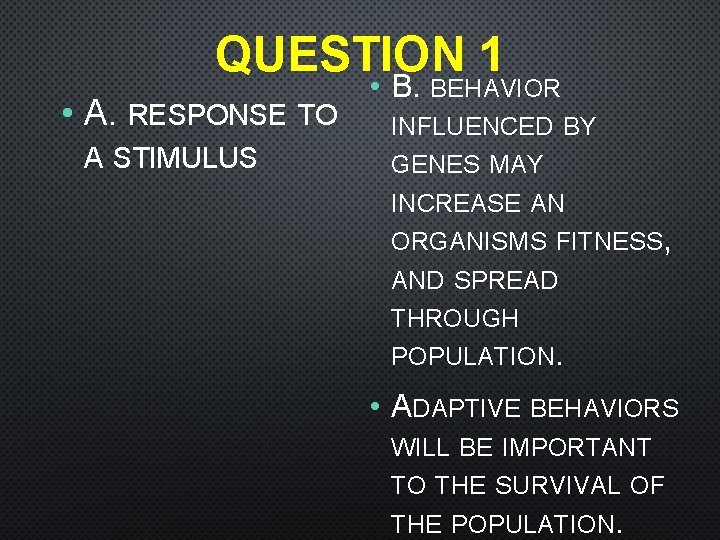 QUESTION 1

• A. RESPONSE TO A STIMULUS

• B. BEHAVIOR INFLUENCED BY GENES MAY INCREASE AN ORGANISMS FITNESS, AND SPREAD THROUGH POPULATION.

• ADAPTIVE BEHAVIORS WILL BE IMPORTANT TO THE SURVIVAL OF THE POPULATION.